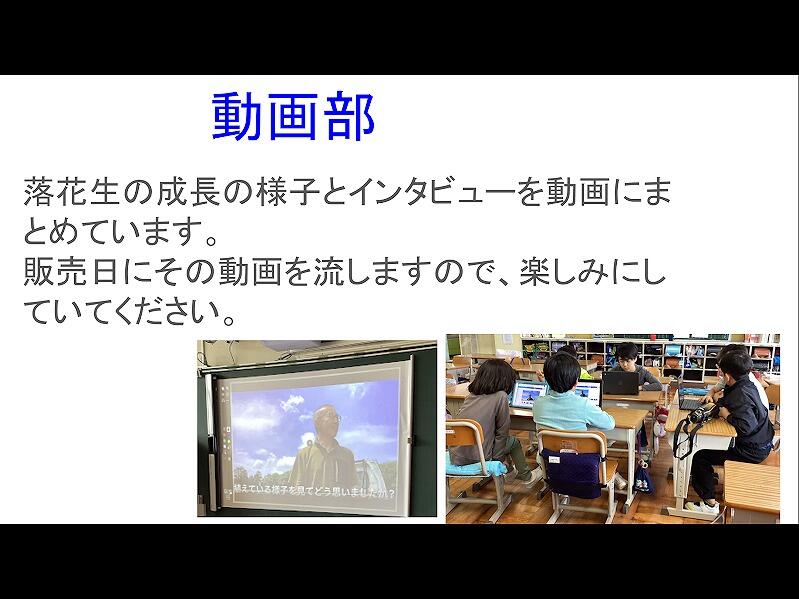 動画部

落花生の成長の様子とインタビューを動画にまとめています。
販売日にその動画を流しますので、楽しみにしていてください。

植えている様子を見てどう思いましたか?